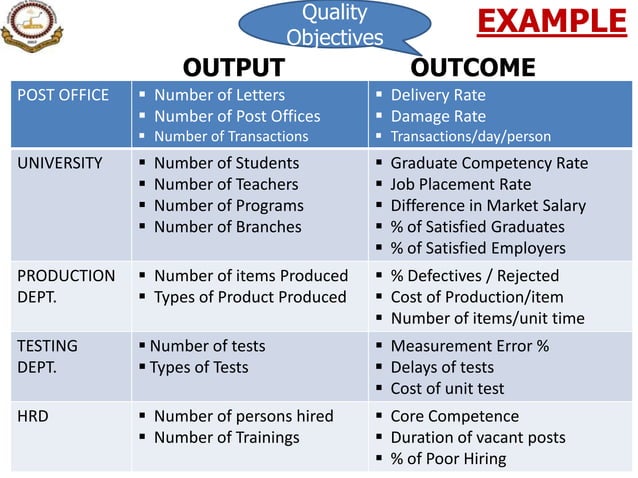 Quality Objectives

EXAMPLE

| | OUTPUT | OUTCOME |
|---|---|---|
| POST OFFICE | ▪ Number of Letters ▪ Number of Post Offices ▪ Number of Transactions | ▪ Delivery Rate ▪ Damage Rate ▪ Transactions/day/person |
| UNIVERSITY | ▪ Number of Students ▪ Number of Teachers ▪ Number of Programs ▪ Number of Branches | ▪ Graduate Competency Rate ▪ Job Placement Rate ▪ Difference in Market Salary ▪ % of Satisfied Graduates ▪ % of Satisfied Employers |
| PRODUCTION DEPT. | ▪ Number of items Produced ▪ Types of Product Produced | ▪ % Defectives / Rejected ▪ Cost of Production/item ▪ Number of items/unit time |
| TESTING DEPT. | ▪ Number of tests ▪ Types of Tests | ▪ Measurement Error % ▪ Delays of tests ▪ Cost of unit test |
| HRD | ▪ Number of persons hired ▪ Number of Trainings | ▪ Core Competence ▪ Duration of vacant posts ▪ % of Poor Hiring |